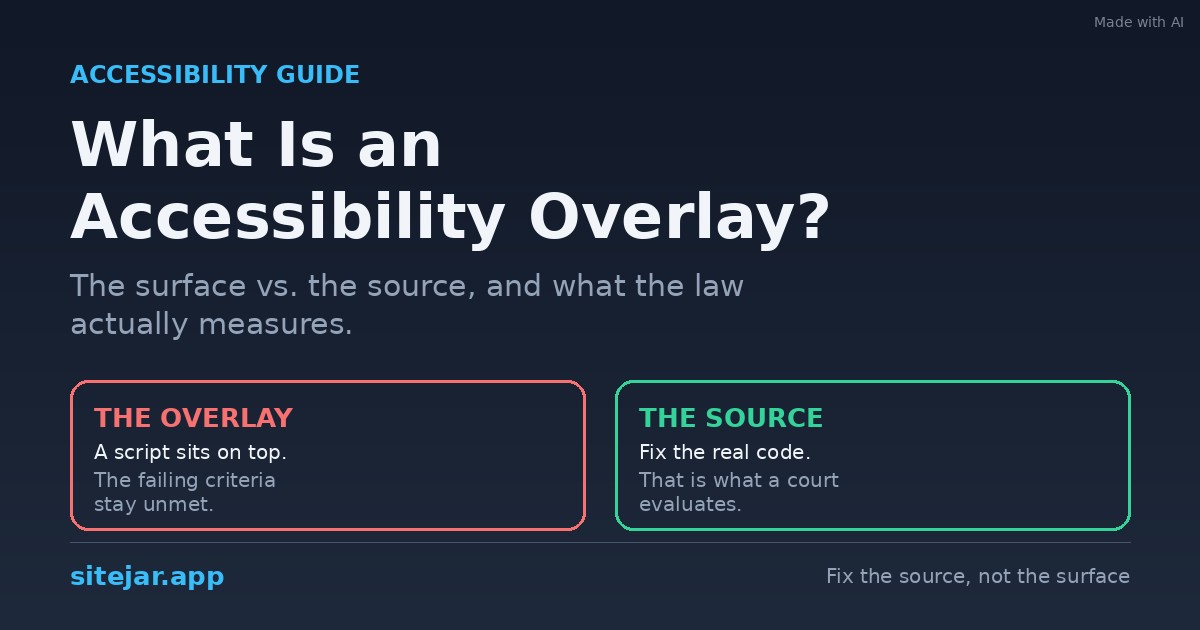 Made with AI

ACCESSIBILITY GUIDE

What Is an Accessibility Overlay?

The surface vs. the source, and what the law actually measures.

THE OVERLAY

A script sits on top.

The failing criteria stay unmet.

THE SOURCE

Fix the real code.

That is what a court evaluates.

sitejar.app

Fix the source, not the surface